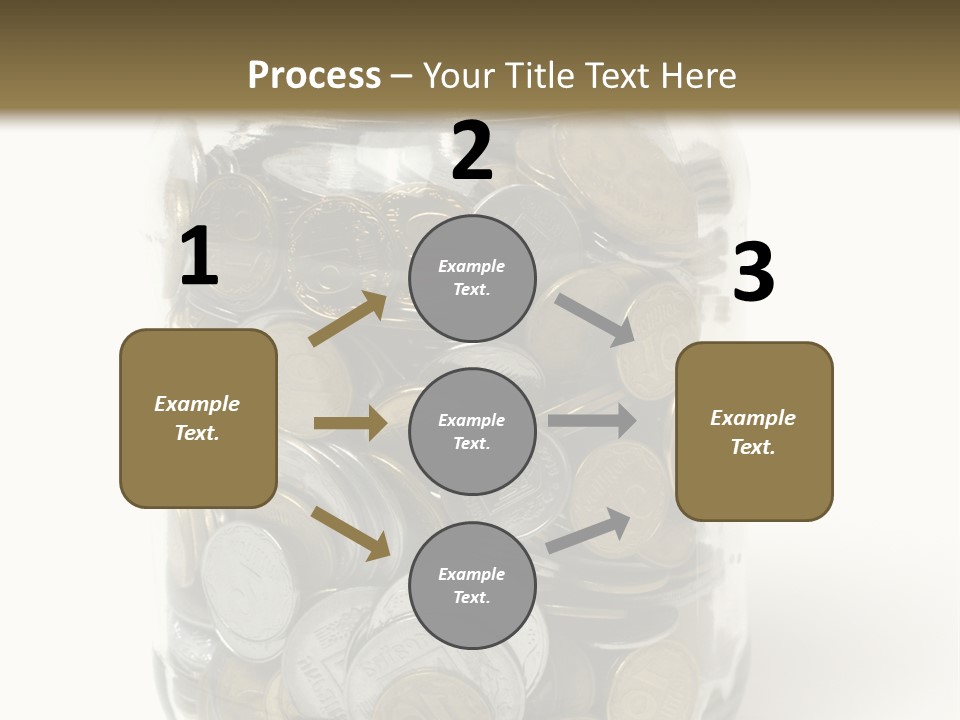 Process – Your Title Text Here

1

Example Text.

2

Example Text.

Example Text.

Example Text.

3

Example Text.